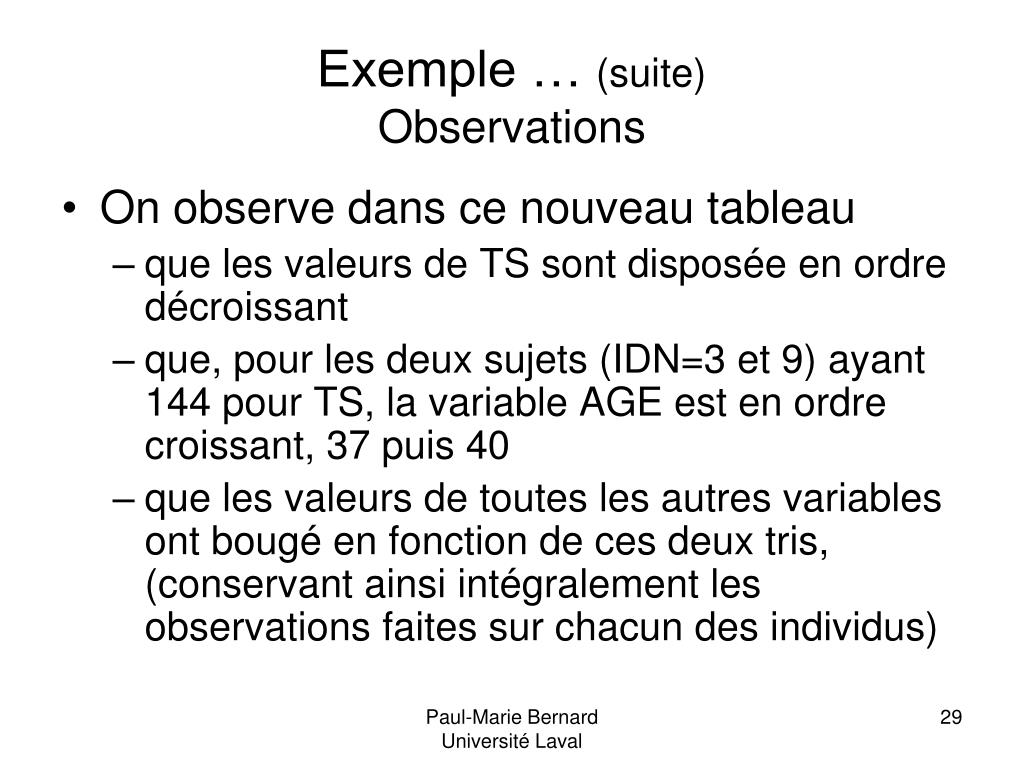 Exemple … (suite)
Observations

• On observe dans ce nouveau tableau
– que les valeurs de TS sont disposée en ordre décroissant
– que, pour les deux sujets (IDN=3 et 9) ayant 144 pour TS, la variable AGE est en ordre croissant, 37 puis 40
– que les valeurs de toutes les autres variables ont bougé en fonction de ces deux tris, (conservant ainsi intégralement les observations faites sur chacun des individus)

Paul-Marie Bernard
Université Laval

29